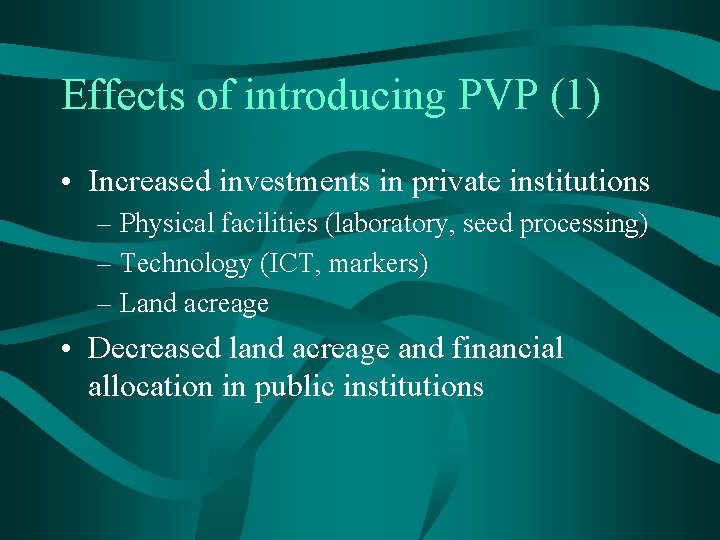 Effects of introducing PVP (1)

• Increased investments in private institutions
– Physical facilities (laboratory, seed processing)
– Technology (ICT, markers)
– Land acreage

• Decreased land acreage and financial allocation in public institutions